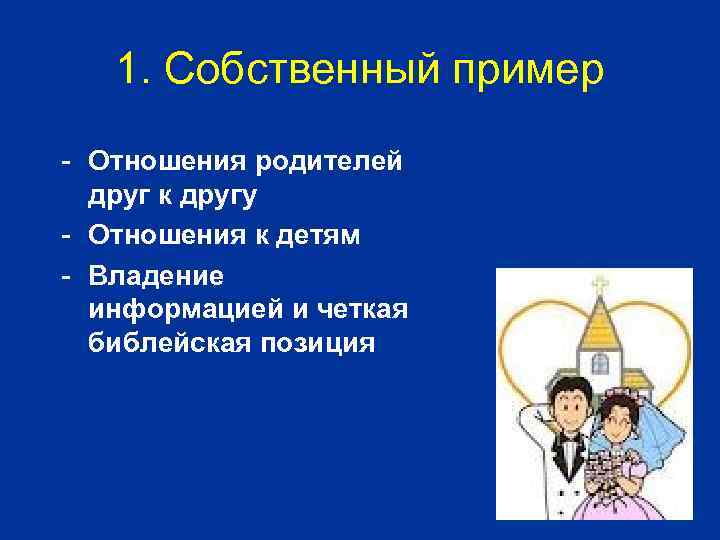 1. Собственный пример

- Отношения родителей друг к другу
- Отношения к детям
- Владение информацией и четкая библейская позиция